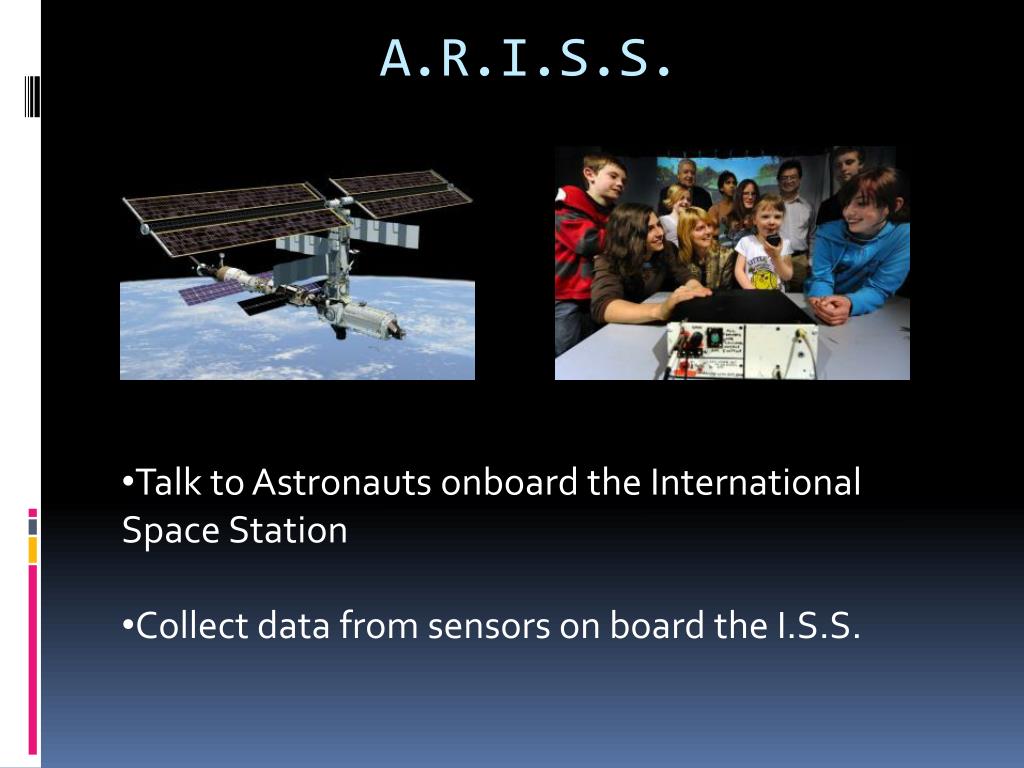 A.R.I.S.S.

•Talk to Astronauts onboard the International Space Station

•Collect data from sensors on board the I.S.S.